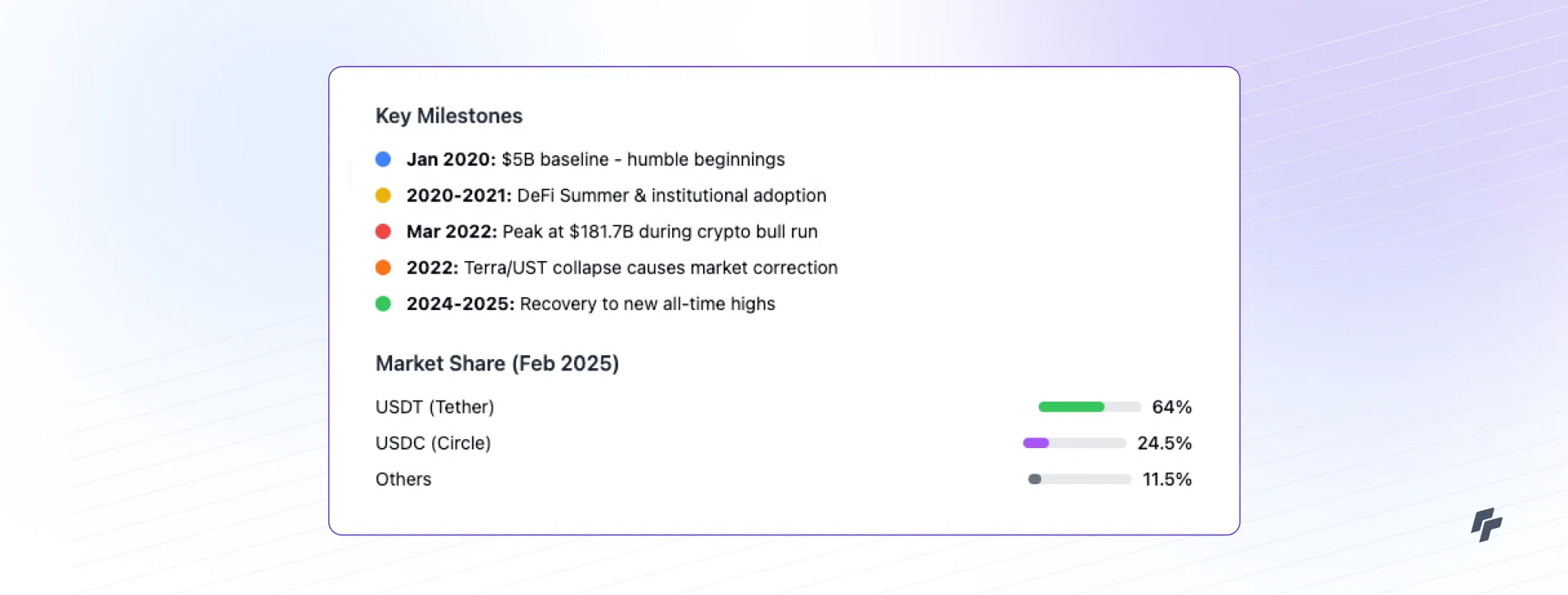 Key Milestones

Jan 2020: \$5B baseline - humble beginnings

2020-2021: DeFi Summer & institutional adoption

Mar 2022: Peak at \$181.7B during crypto bull run

2022: Terra/UST collapse causes market correction

2024-2025: Recovery to new all-time highs

Market Share (Feb 2025)

USDT (Tether) 64%

USDC (Circle) 24.5%

Others 11.5%